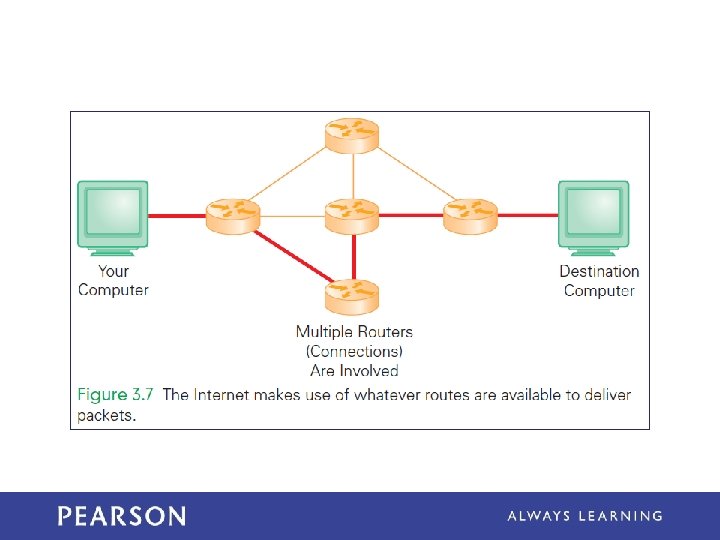 Your Computer

Destination Computer

Multiple Routers (Connections) Are Involved

Figure 3.7 The Internet makes use of whatever routes are available to deliver packets.

PEARSON

ALWAYS LEARNING